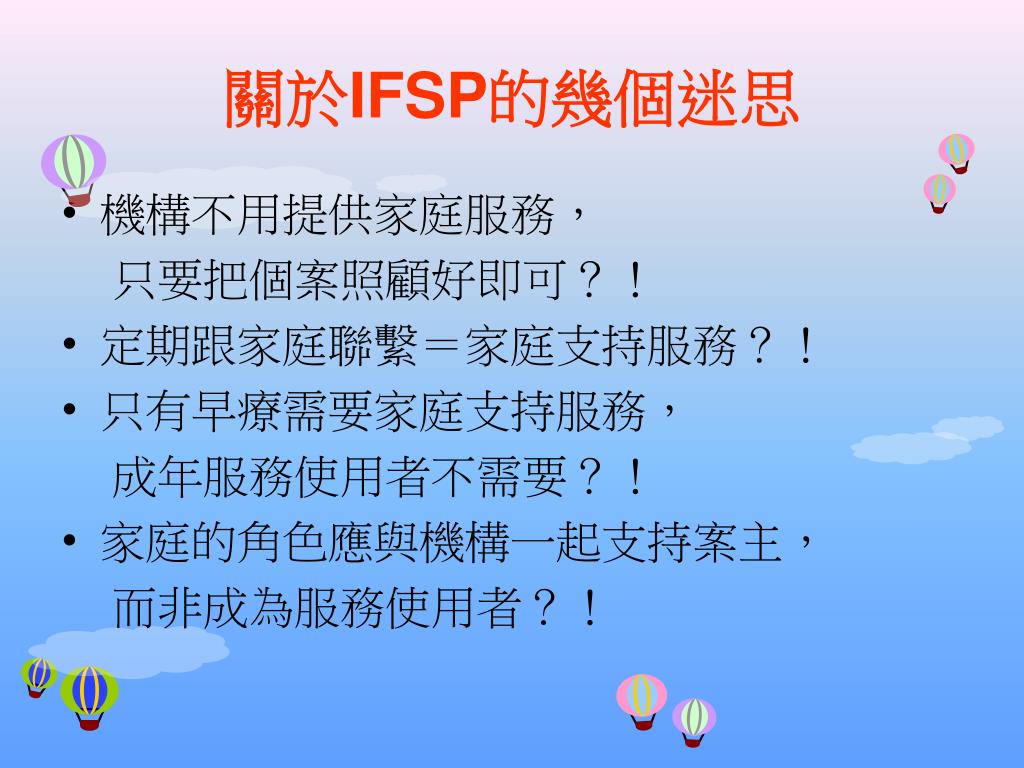 關於IFSP的幾個迷思

• 機構不用提供家庭服務，
只要把個案照顧好即可？！
• 定期跟家庭聯繫＝家庭支持服務？！
• 只有早療需要家庭支持服務，
成年服務使用者不需要？！
• 家庭的角色應與機構一起支持案主，
而非成為服務使用者？！